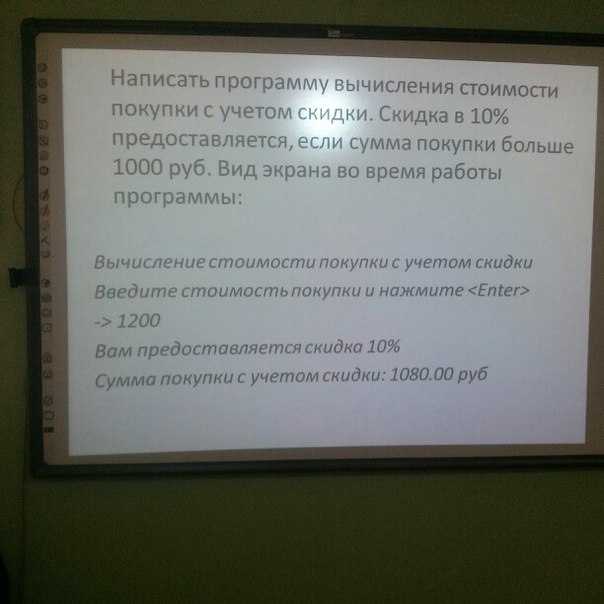 Написать программу вычисления стоимости покупки с учетом скидки. Скидка в 10% предоставляется, если сумма покупки больше 1000 руб. Вид экрана во время работы программы:

Вычисление стоимости покупки с учетом скидки
Введите стоимость покупки и нажмите <Enter>
-> 1200
Вам предоставляется скидка 10%
Сумма покупки с учетом скидки: 1080.00 руб